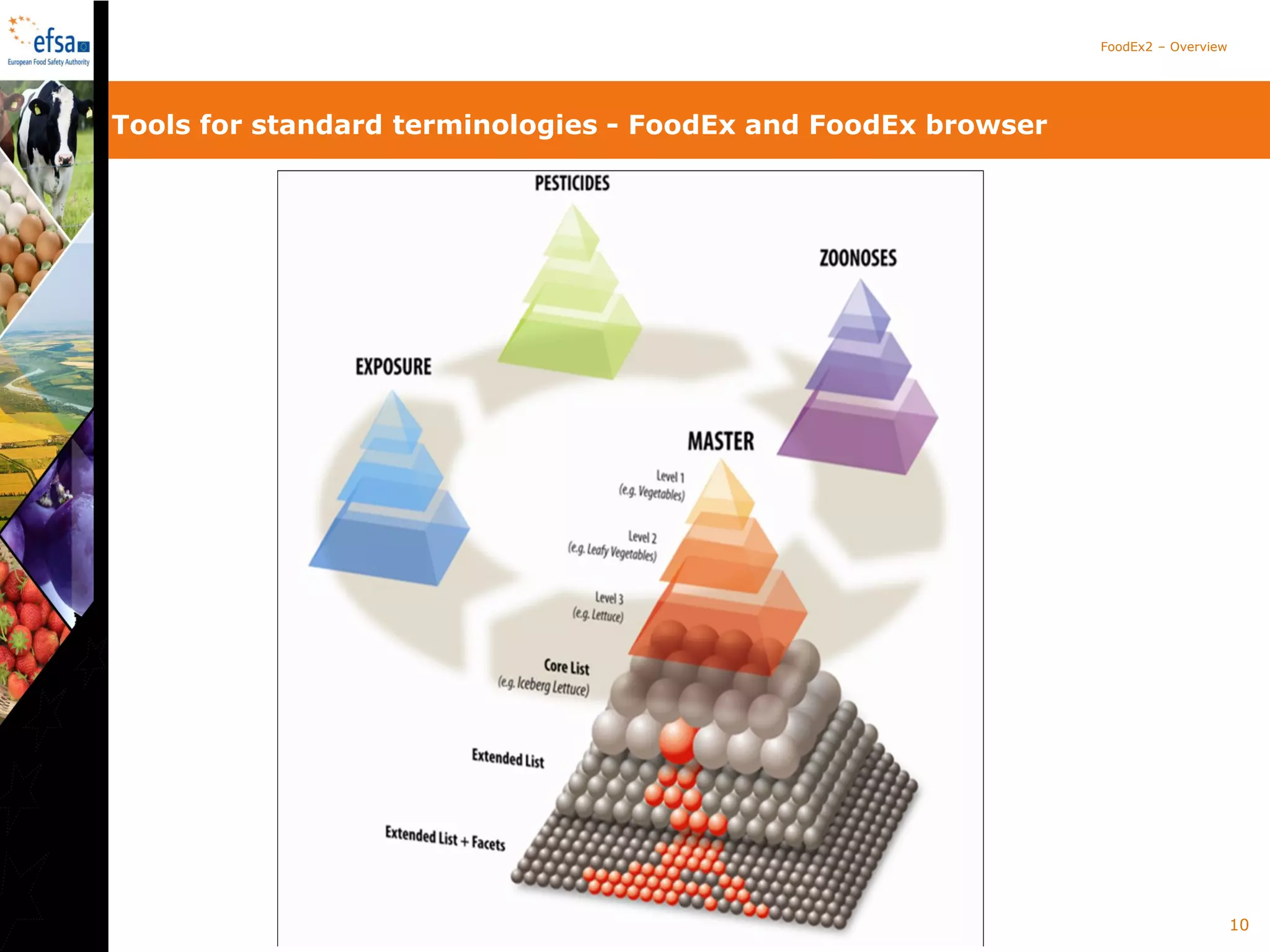 efsa
European Food Safety Authority

FoodEx2 – Overview

Tools for standard terminologies - FoodEx and FoodEx browser

PESTICIDES

ZOONOSES

EXPOSURE

MASTER

Level 1
(e.g. Vegetables)

Level 2
(e.g. Leafy Vegetables)

Level 3
(e.g. Lettuce)

Core List
(e.g. Iceberg Lettuce)

Extended List

Extended List + Facets

10